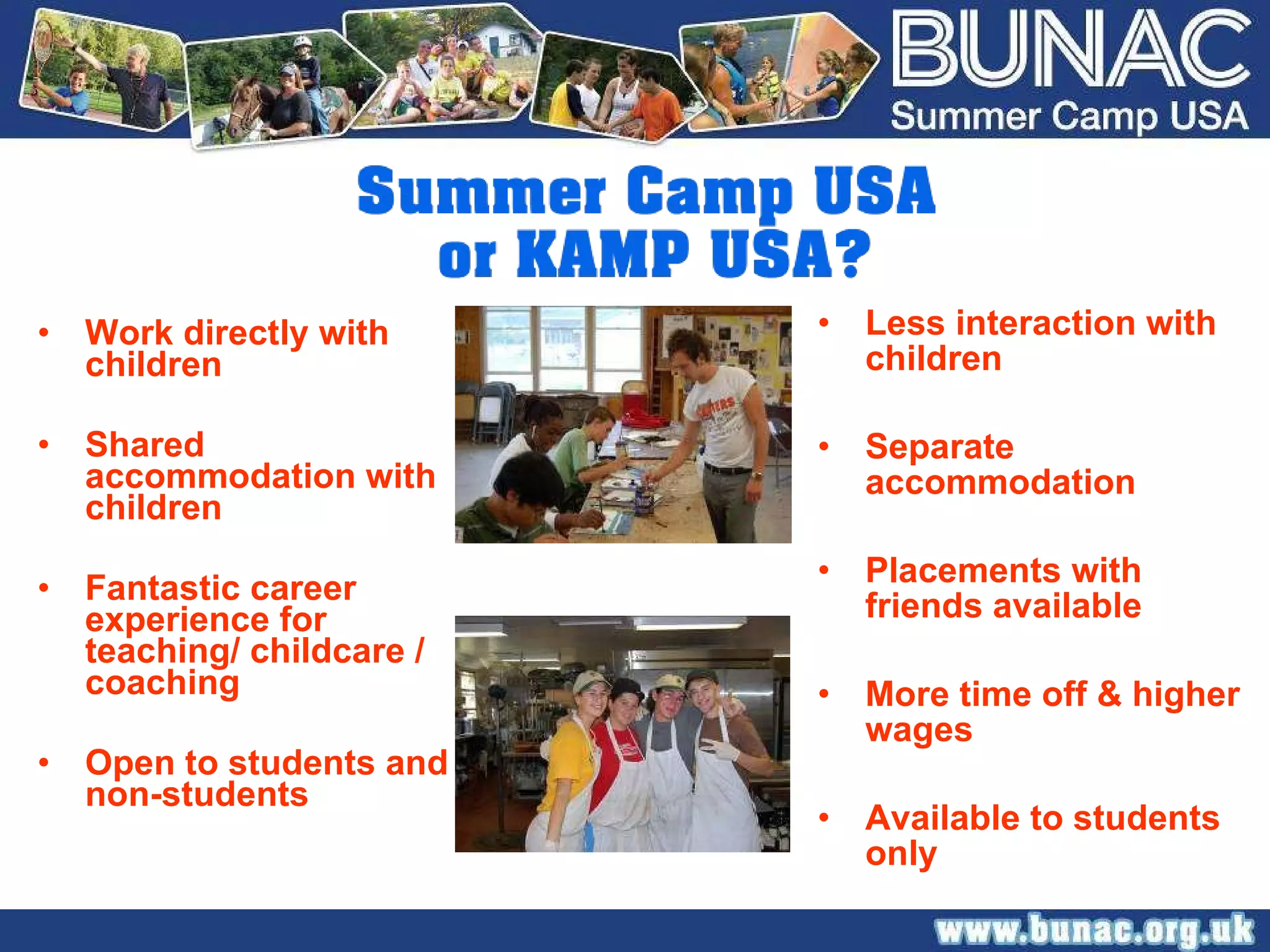 BUNAC
Summer Camp USA

Summer Camp USA
or KAMP USA?

• Work directly with children

• Shared accommodation with children

• Fantastic career experience for teaching/ childcare / coaching

• Open to students and non-students

• Less interaction with children

• Separate accommodation

• Placements with friends available

• More time off & higher wages

• Available to students only

www.bunac.org.uk